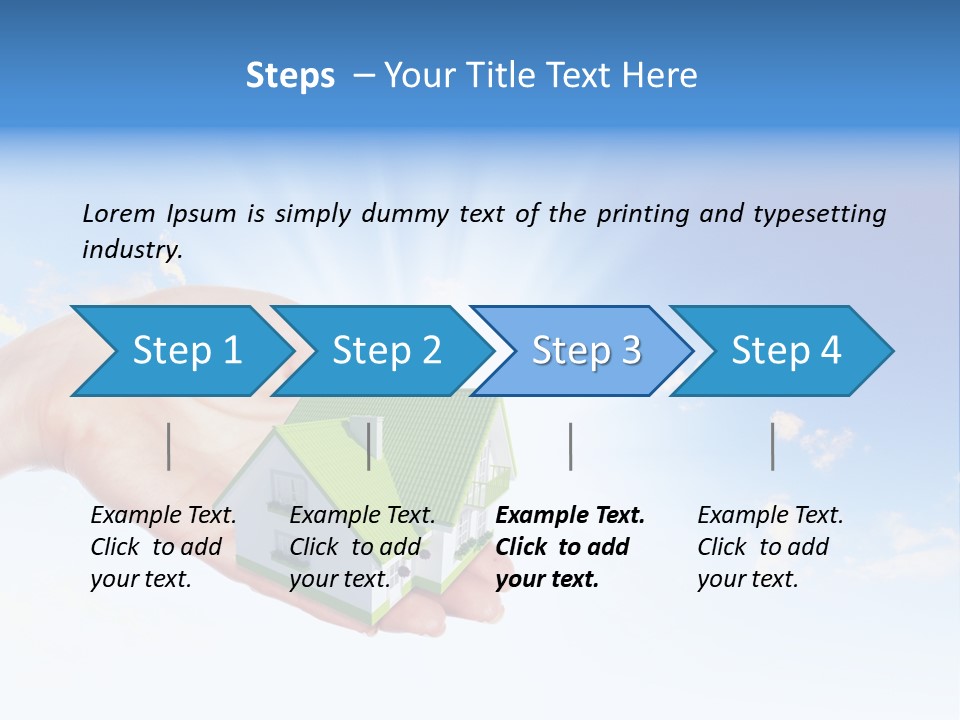 Steps – Your Title Text Here

Lorem Ipsum is simply dummy text of the printing and typesetting industry.

Step 1

Step 2

Step 3

Step 4

Example Text. Click to add your text.

Example Text. Click to add your text.

Example Text. Click to add your text.

Example Text. Click to add your text.